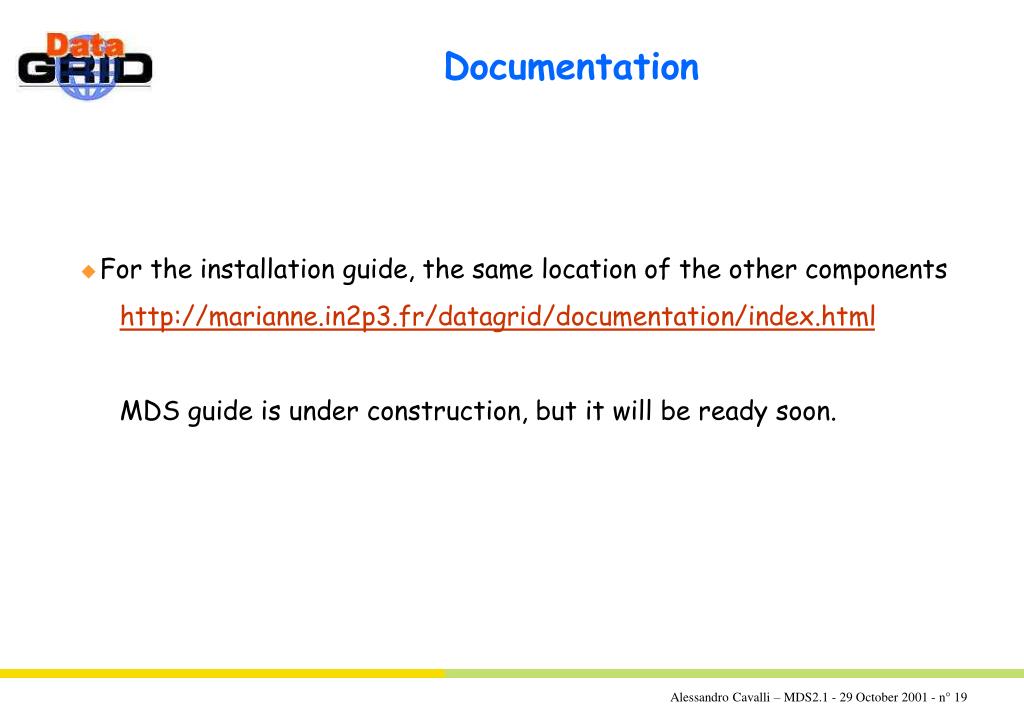 Data GRID

Documentation

For the installation guide, the same location of the other components http://marianne.in2p3.fr/datagrid/documentation/index.html

MDS guide is under construction, but it will be ready soon.

Alessandro Cavalli – MDS2.1 - 29 October 2001 - n° 19